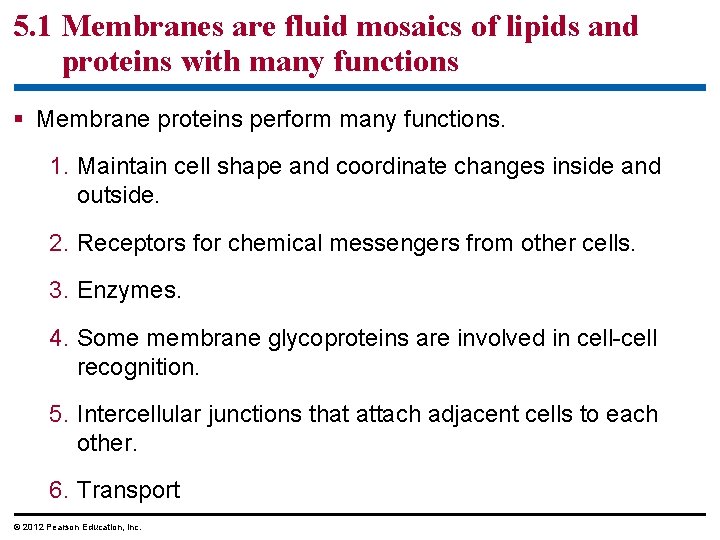 5.1 Membranes are fluid mosaics of lipids and proteins with many functions

▪ Membrane proteins perform many functions.

1. Maintain cell shape and coordinate changes inside and outside.

2. Receptors for chemical messengers from other cells.

3. Enzymes.

4. Some membrane glycoproteins are involved in cell-cell recognition.

5. Intercellular junctions that attach adjacent cells to each other.

6. Transport

© 2012 Pearson Education, Inc.